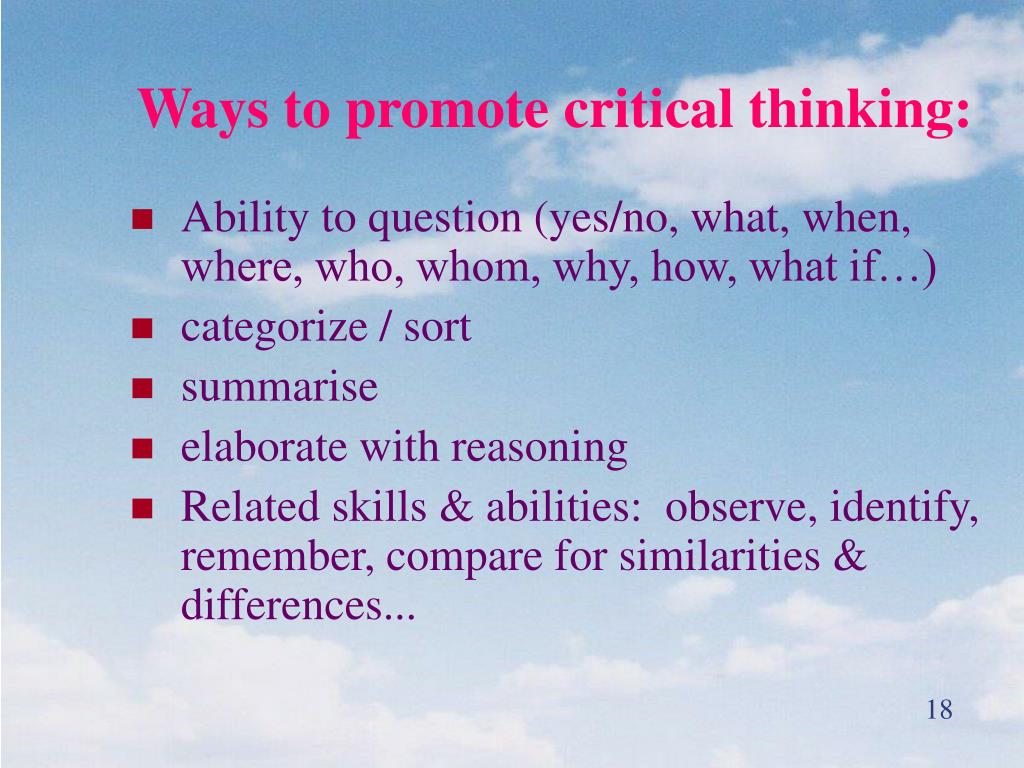 Ways to promote critical thinking:

- Ability to question (yes/no, what, when, where, who, whom, why, how, what if…)
- categorize / sort
- summarise
- elaborate with reasoning
- Related skills & abilities: observe, identify, remember, compare for similarities & differences...

18